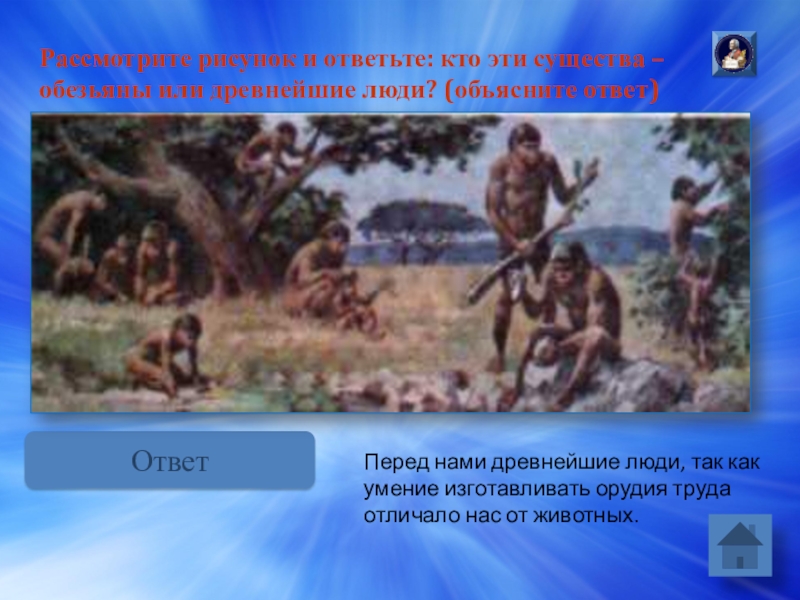 Рассмотрите рисунок и ответьте: кто эти существа – обезьяны или древнейшие люди? (объясните ответ)

Ответ

Перед нами древнейшие люди, так как умение изготавливать орудия труда отличало нас от животных.